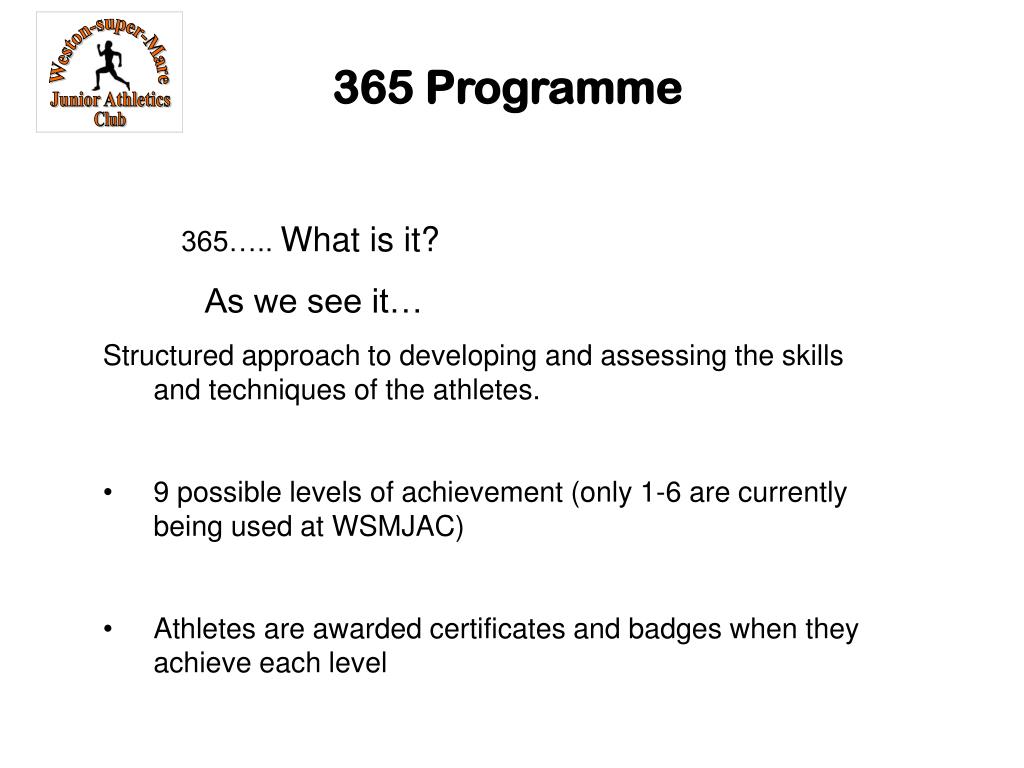 Weston-super-Mare
Junior Athletics
Club

365 Programme

365….. What is it?

As we see it…

Structured approach to developing and assessing the skills and techniques of the athletes.

• 9 possible levels of achievement (only 1-6 are currently being used at WSMJAC)

• Athletes are awarded certificates and badges when they achieve each level